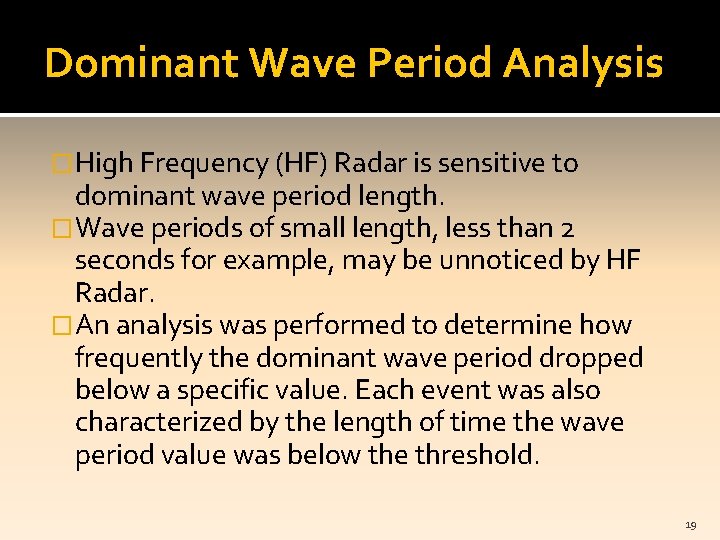 Dominant Wave Period Analysis

□ High Frequency (HF) Radar is sensitive to dominant wave period length.

□ Wave periods of small length, less than 2 seconds for example, may be unnoticed by HF Radar.

□ An analysis was performed to determine how frequently the dominant wave period dropped below a specific value. Each event was also characterized by the length of time the wave period value was below the threshold.

19